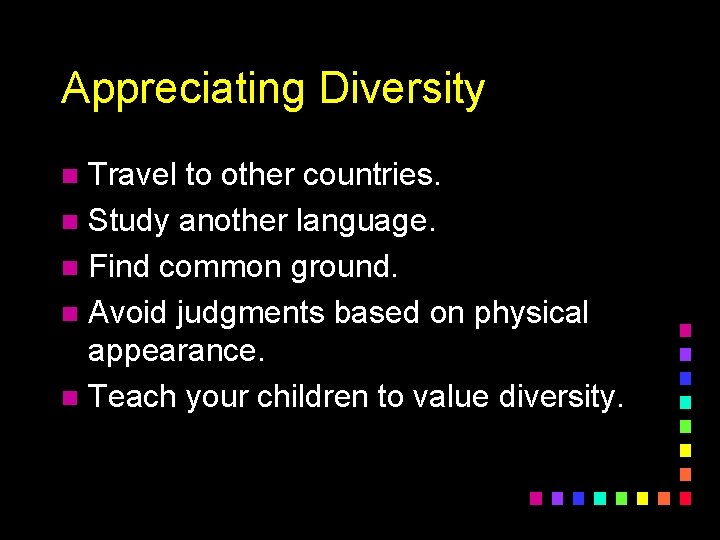 Appreciating Diversity

- Travel to other countries.
- Study another language.
- Find common ground.
- Avoid judgments based on physical appearance.
- Teach your children to value diversity.